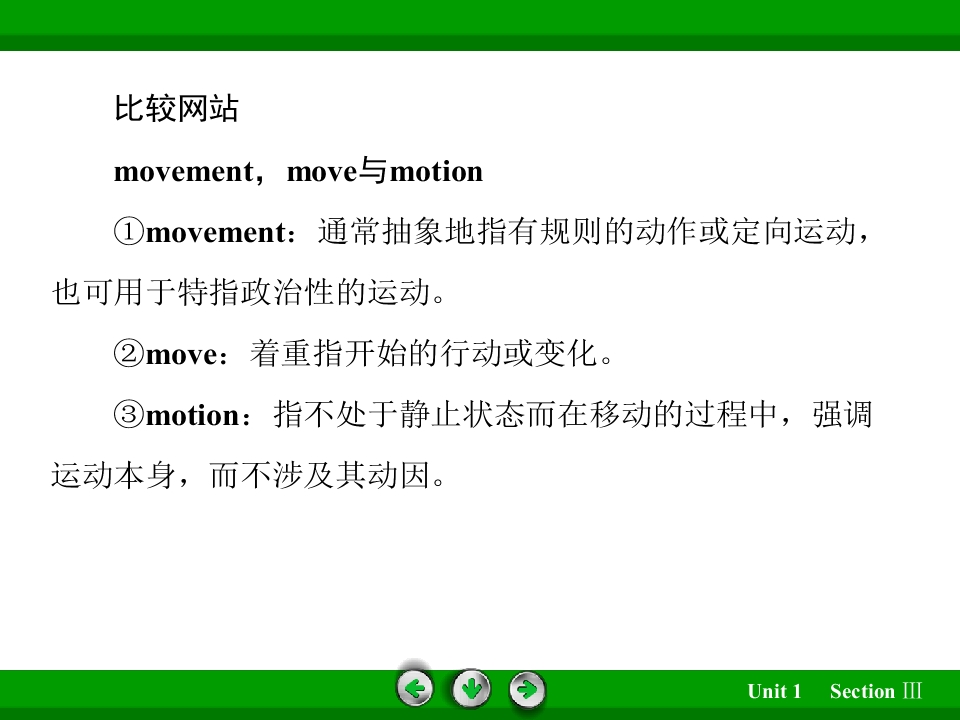 比较网站

movement，move与motion

①movement：通常抽象地指有规则的动作或定向运动，也可用于特指政治性的运动。

②move：着重指开始的行动或变化。

③motion：指不处于静止状态而在移动的过程中，强调运动本身，而不涉及其动因。

Unit 1 Section Ⅲ